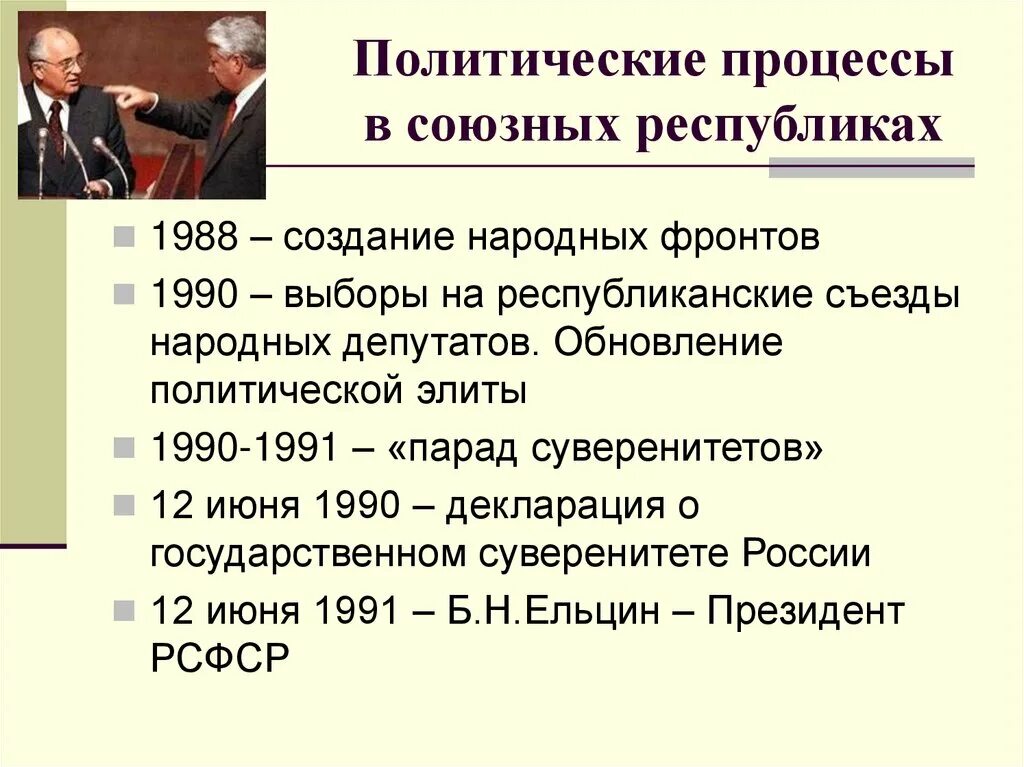 Политические процессы в союзных республиках

1988 – создание народных фронтов

1990 – выборы на республиканские съезды народных депутатов. Обновление политической элиты

1990-1991 – «парад суверенитетов»

12 июня 1990 – декларация о государственном суверенитете России

12 июня 1991 – Б.Н.Ельцин – Президент РСФСР